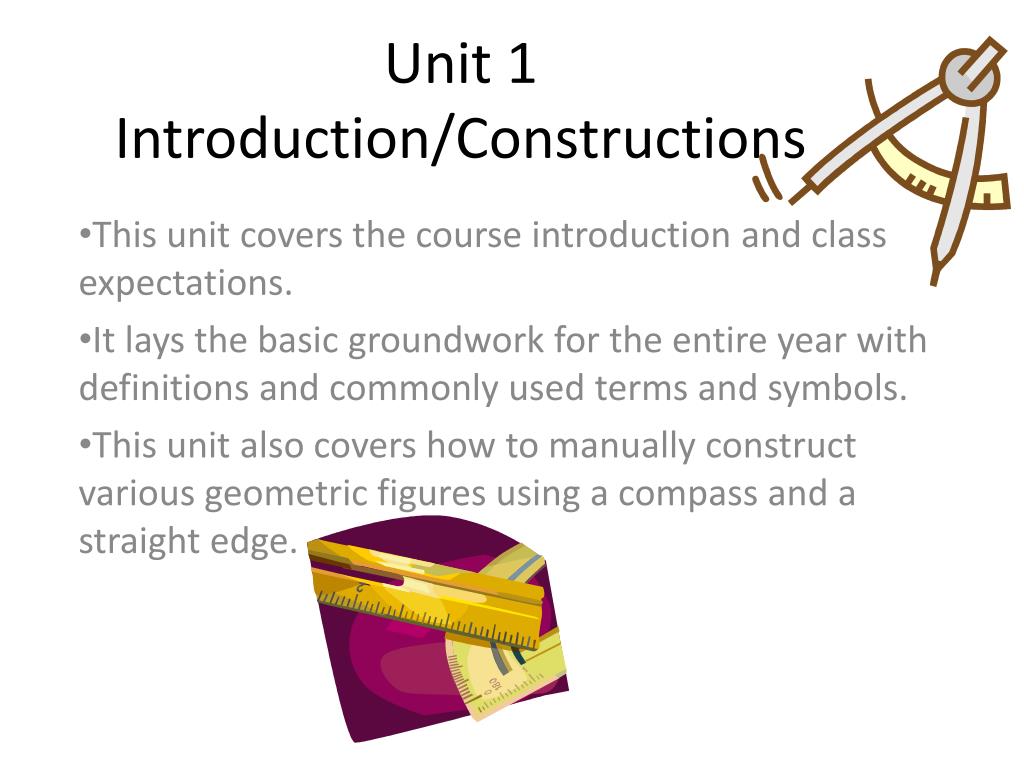 Unit 1
Introduction/Constructions

•This unit covers the course introduction and class expectations.

•It lays the basic groundwork for the entire year with definitions and commonly used terms and symbols.

•This unit also covers how to manually construct various geometric figures using a compass and a straight edge.